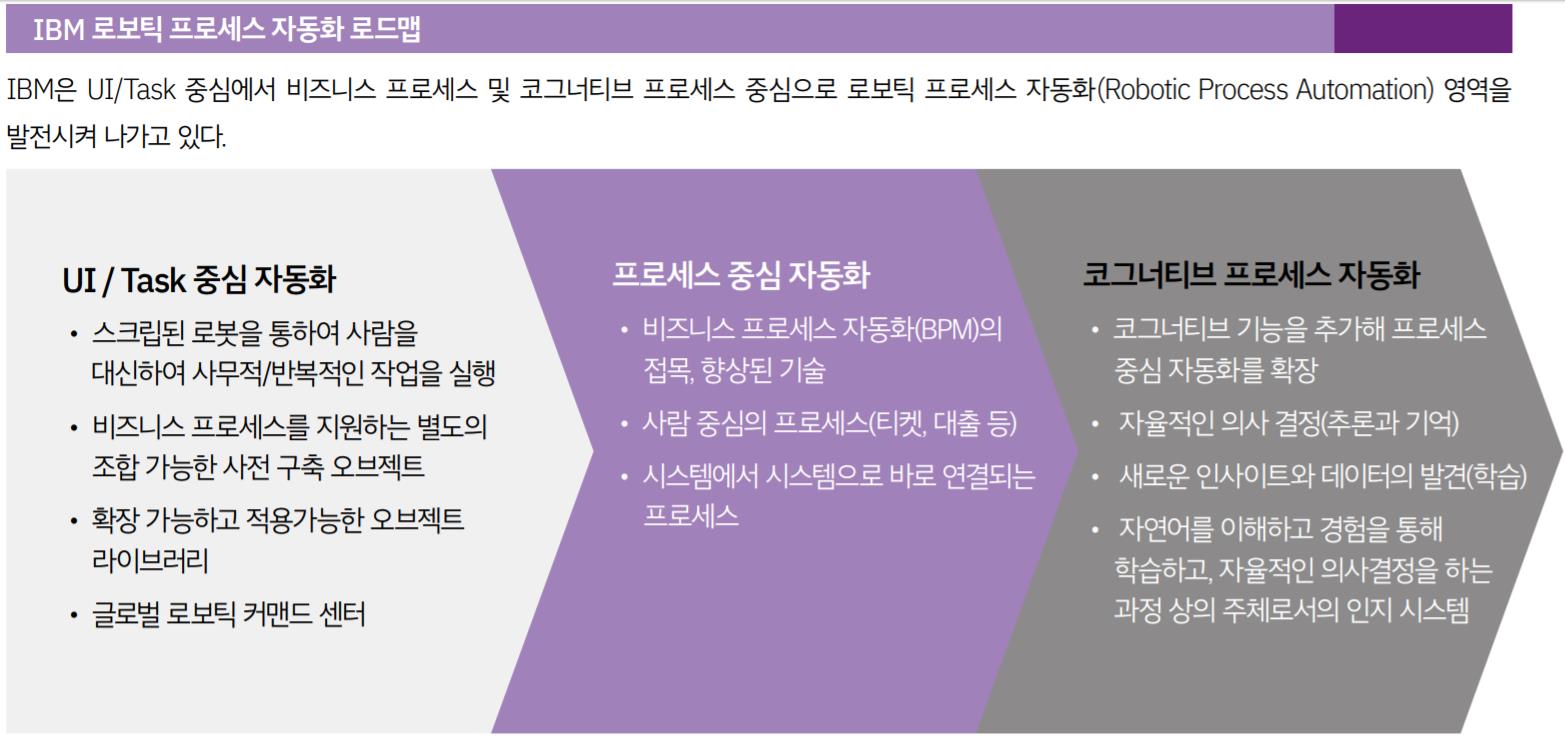 IBM 로보틱 프로세스 자동화 로드맵

IBM은 UI/Task 중심에서 비즈니스 프로세스 및 코그너티브 프로세스 중심으로 로보틱 프로세스 자동화(Robotic Process Automation) 영역을 발전시켜 나가고 있다.

UI / Task 중심 자동화

• 스크립된 로봇을 통하여 사람을 대신하여 사무적/반복적인 작업을 실행
• 비즈니스 프로세스를 지원하는 별도의 조합 가능한 사전 구축 오브젝트
• 확장 가능하고 적용가능한 오브젝트 라이브러리
• 글로벌 로보틱 커맨드 센터

프로세스 중심 자동화

• 비즈니스 프로세스 자동화(BPM)의 접목, 향상된 기술
• 사람 중심의 프로세스(티켓, 대출 등)
• 시스템에서 시스템으로 바로 연결되는 프로세스

코그너티브 프로세스 자동화

• 코그너티브 기능을 추가해 프로세스 중심 자동화를 확장
• 자율적인 의사 결정(추론과 기억)
• 새로운 인사이트와 데이터의 발견(학습)
• 자연어를 이해하고 경험을 통해 학습하고, 자율적인 의사결정을 하는 과정 상의 주체로서의 인지 시스템